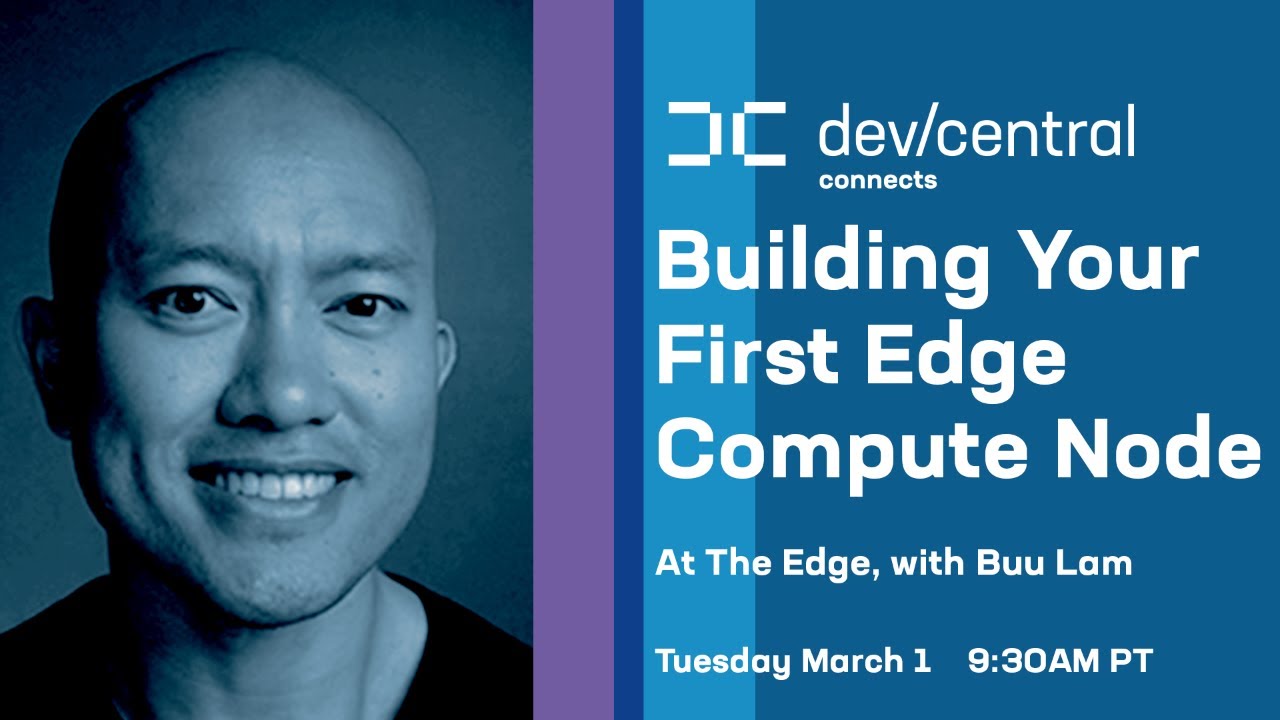 dev/central
connects

Building Your First Edge Compute Node

At The Edge, with Buu Lam

Tuesday March 1 9:30AM PT